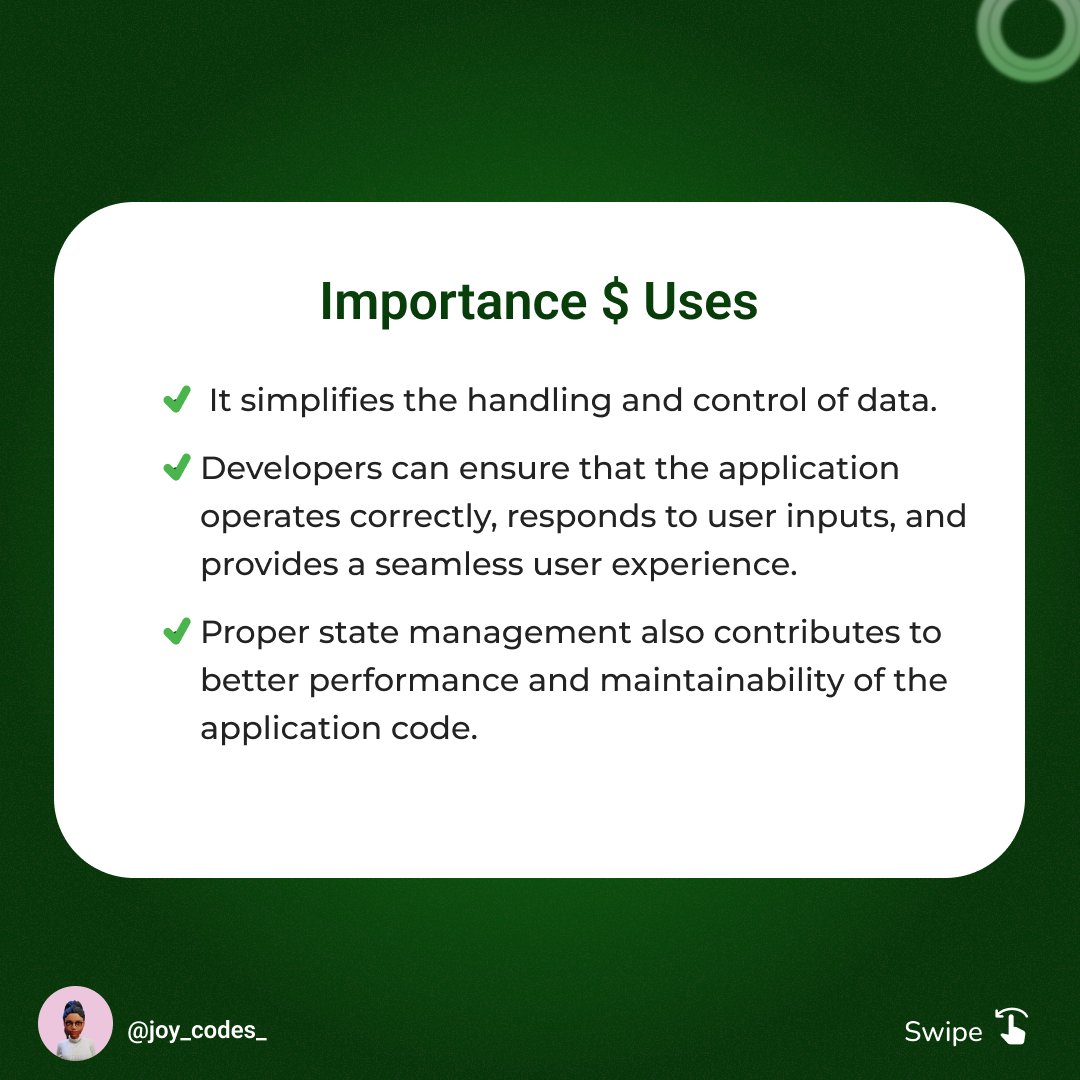 Importance \$ Uses

✔ It simplifies the handling and control of data.

✔ Developers can ensure that the application operates correctly, responds to user inputs, and provides a seamless user experience.

✔ Proper state management also contributes to better performance and maintainability of the application code.

@joy_codes_

Swipe